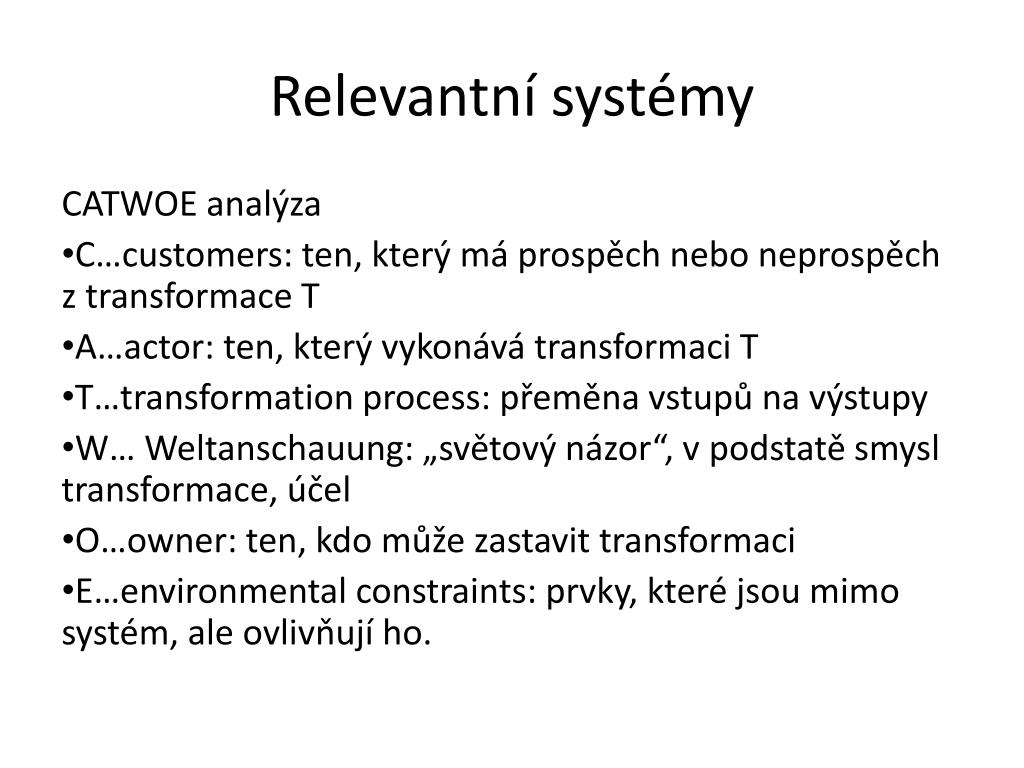 Relevantní systémy

CATWOE analýza

•C…customers: ten, který má prospěch nebo neprospěch z transformace T

•A…actor: ten, který vykonává transformaci T

•T…transformation process: přeměna vstupů na výstupy

•W… Weltanschauung: „světový názor“, v podstatě smysl transformace, účel

•O…owner: ten, kdo může zastavit transformaci

•E…environmental constraints: prvky, které jsou mimo systém, ale ovlivňují ho.